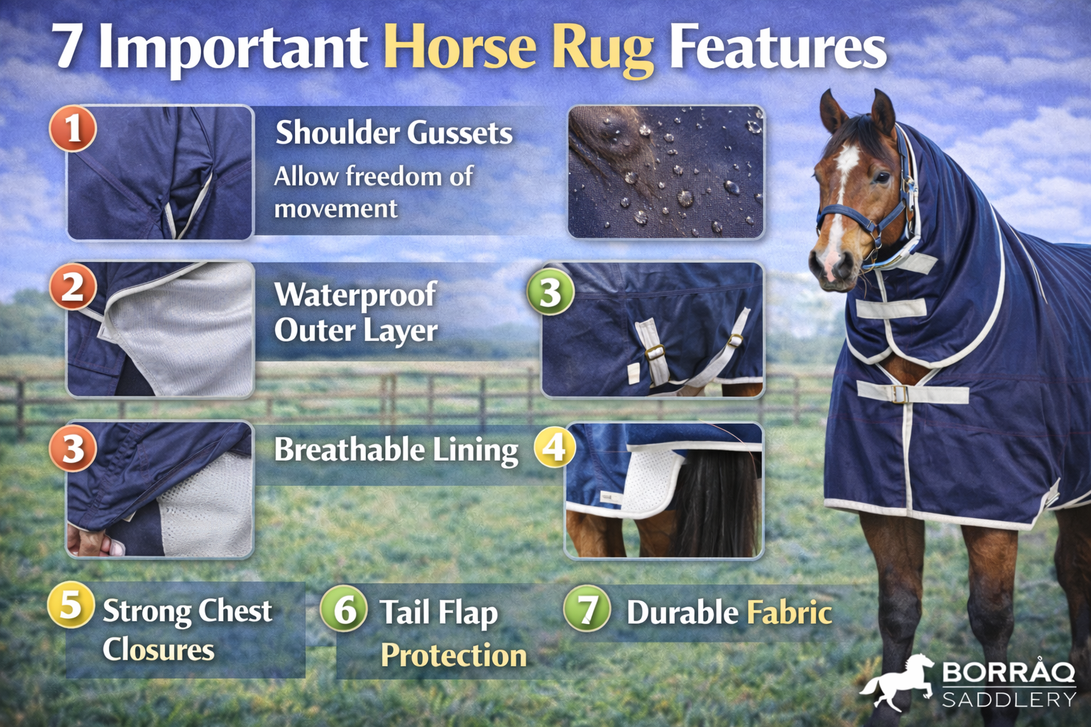 7 Important Horse Rug Features

1 Shoulder Gussets
Allow freedom of movement

2 Waterproof Outer Layer

3

3 Breathable Lining

4

5 Strong Chest Closures

6 Tail Flap Protection

7 Durable Fabric

BORRÅQ SADDLERY